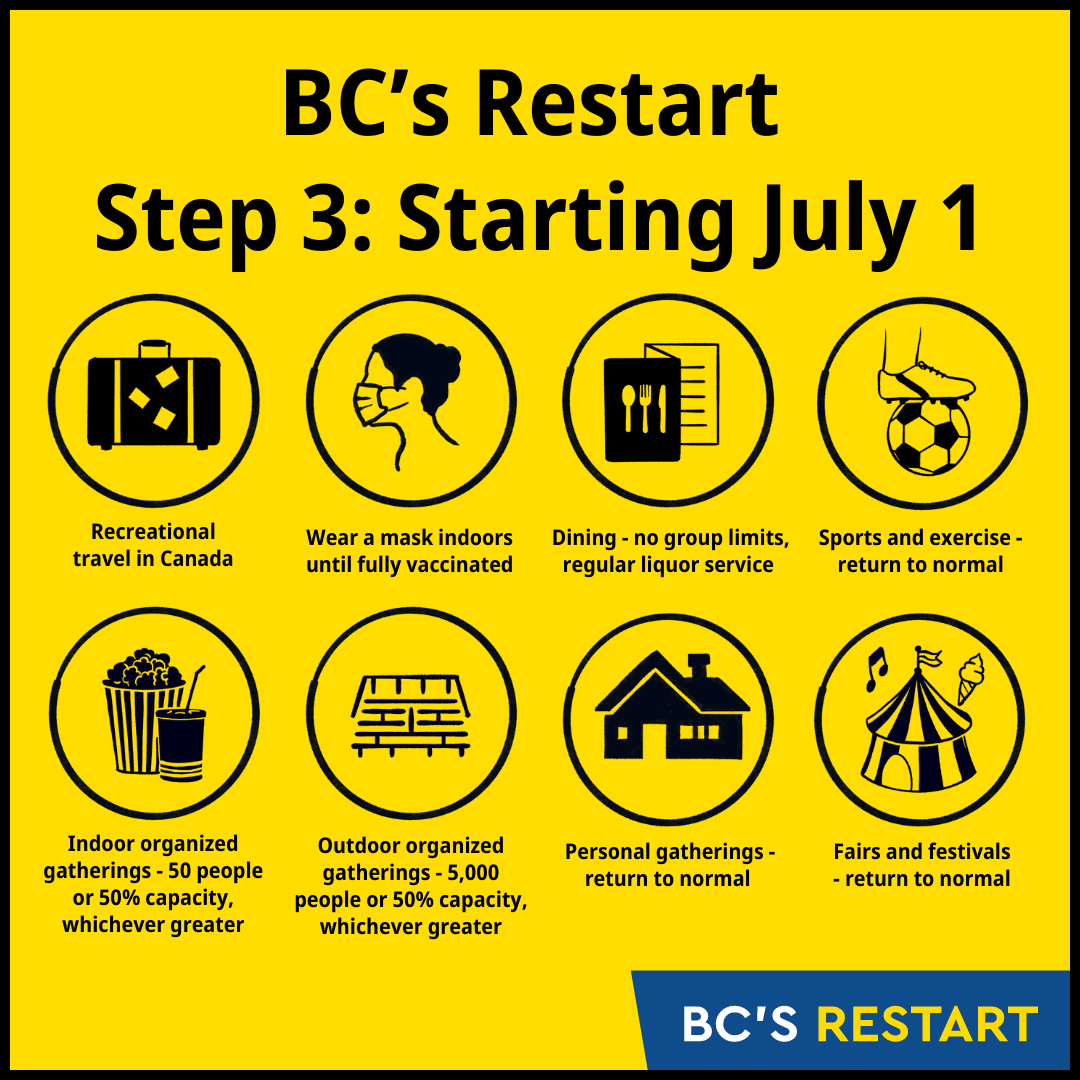 BC's Restart
Step 3: Starting July 1

Recreational travel in Canada

Wear a mask indoors until fully vaccinated

Dining - no group limits, regular liquor service

Sports and exercise - return to normal

Indoor organized gatherings - 50 people or 50% capacity, whichever greater

Outdoor organized gatherings - 5,000 people or 50% capacity, whichever greater

Personal gatherings - return to normal

Fairs and festivals - return to normal

BC'S RESTART